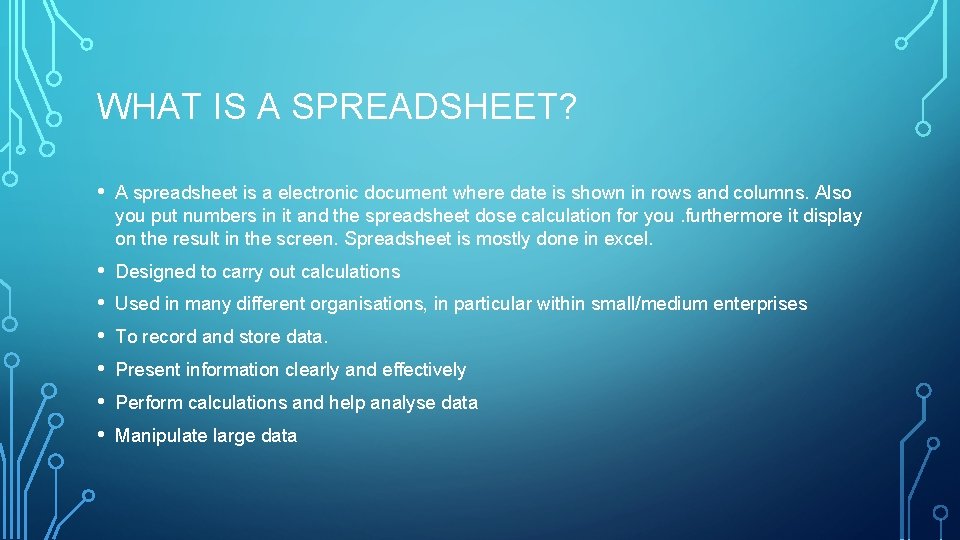 WHAT IS A SPREADSHEET?

• A spreadsheet is a electronic document where date is shown in rows and columns. Also you put numbers in it and the spreadsheet dose calculation for you .furthermore it display on the result in the screen. Spreadsheet is mostly done in excel.

• Designed to carry out calculations
• Used in many different organisations, in particular within small/medium enterprises
• To record and store data.
• Present information clearly and effectively
• Perform calculations and help analyse data
• Manipulate large data